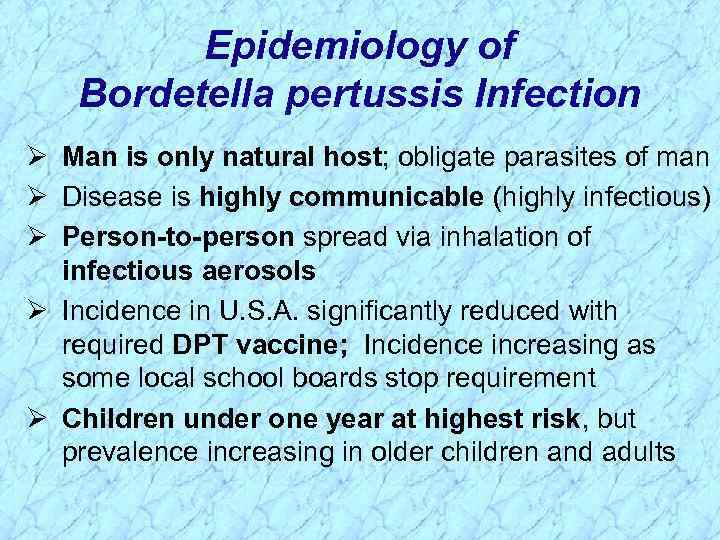 Epidemiology of
Bordetella pertussis Infection

➢ Man is only natural host; obligate parasites of man
➢ Disease is highly communicable (highly infectious)
➢ Person-to-person spread via inhalation of infectious aerosols
➢ Incidence in U.S.A. significantly reduced with required DPT vaccine; Incidence increasing as some local school boards stop requirement
➢ Children under one year at highest risk, but prevalence increasing in older children and adults